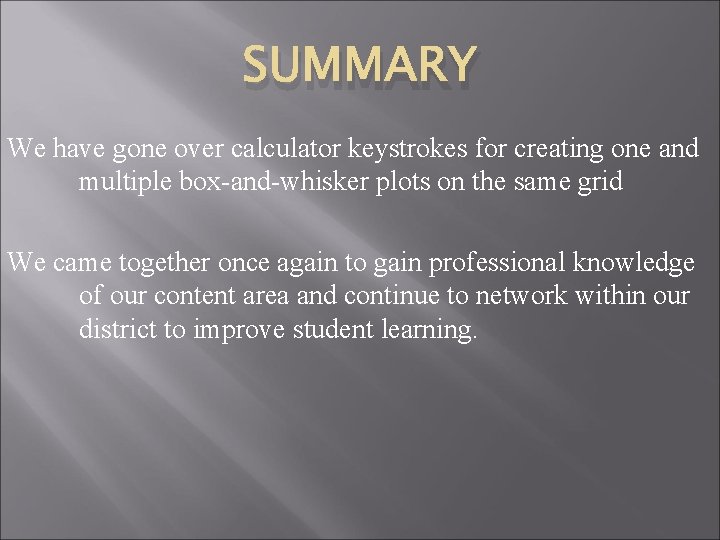 SUMMARY

We have gone over calculator keystrokes for creating one and multiple box-and-whisker plots on the same grid

We came together once again to gain professional knowledge of our content area and continue to network within our district to improve student learning.